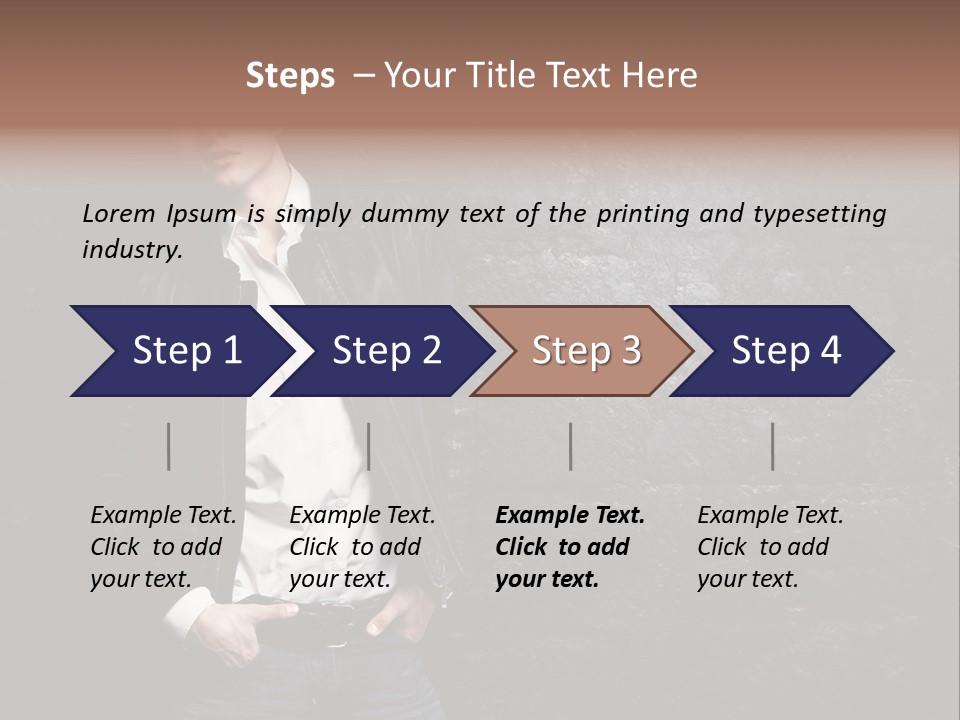 Steps – Your Title Text Here

Lorem Ipsum is simply dummy text of the printing and typesetting industry.

Step 1

Step 2

Step 3

Step 4

Example Text. Click to add your text.

Example Text. Click to add your text.

Example Text. Click to add your text.

Example Text. Click to add your text.